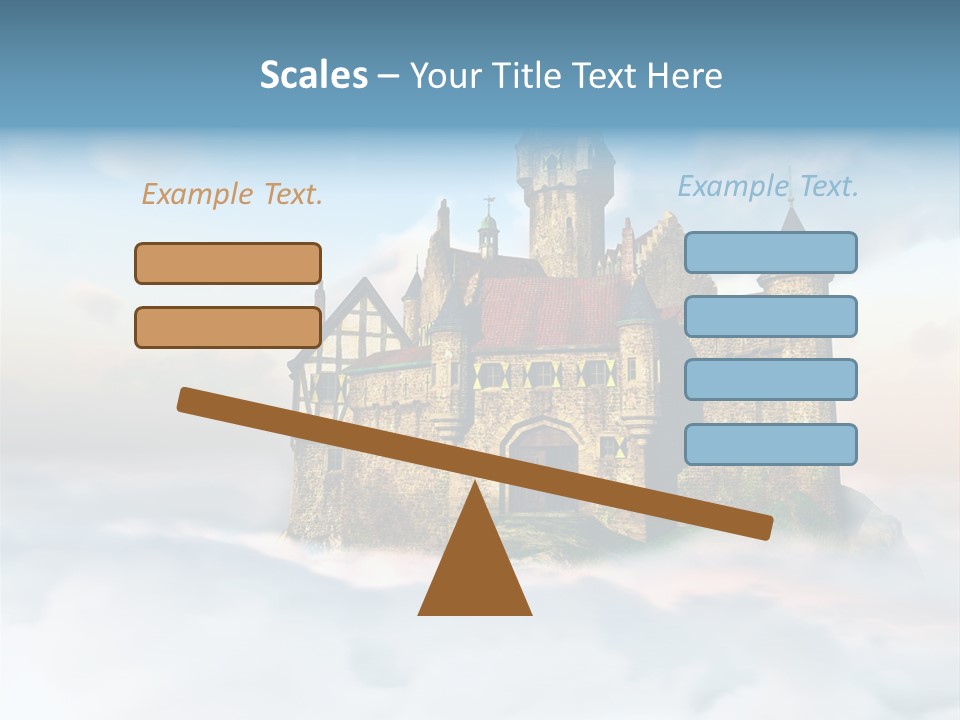 Scales – Your Title Text Here

Example Text.

Example Text.